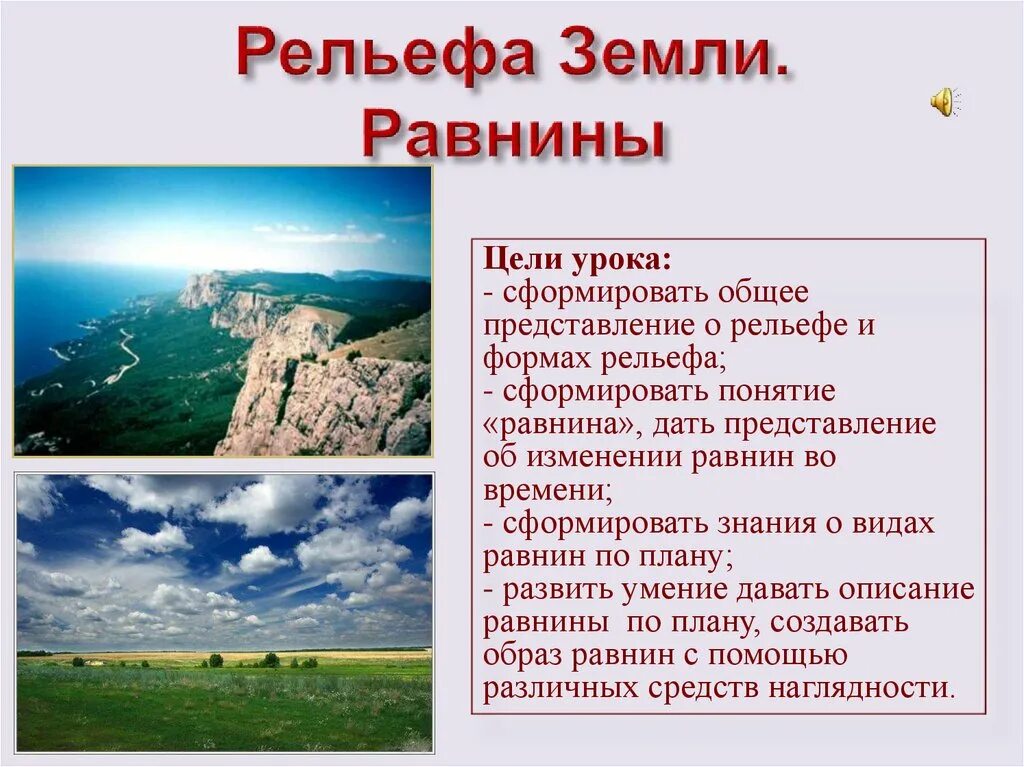 Рельефа Земли. Равнины

Цели урока:
- сформировать общее представление о рельефе и формах рельефа;
- сформировать понятие «равнина», дать представление об изменении равнин во времени;
- сформировать знания о видах равнин по плану;
- развить умение давать описание равнины по плану, создавать образ равнин с помощью различных средств наглядности.